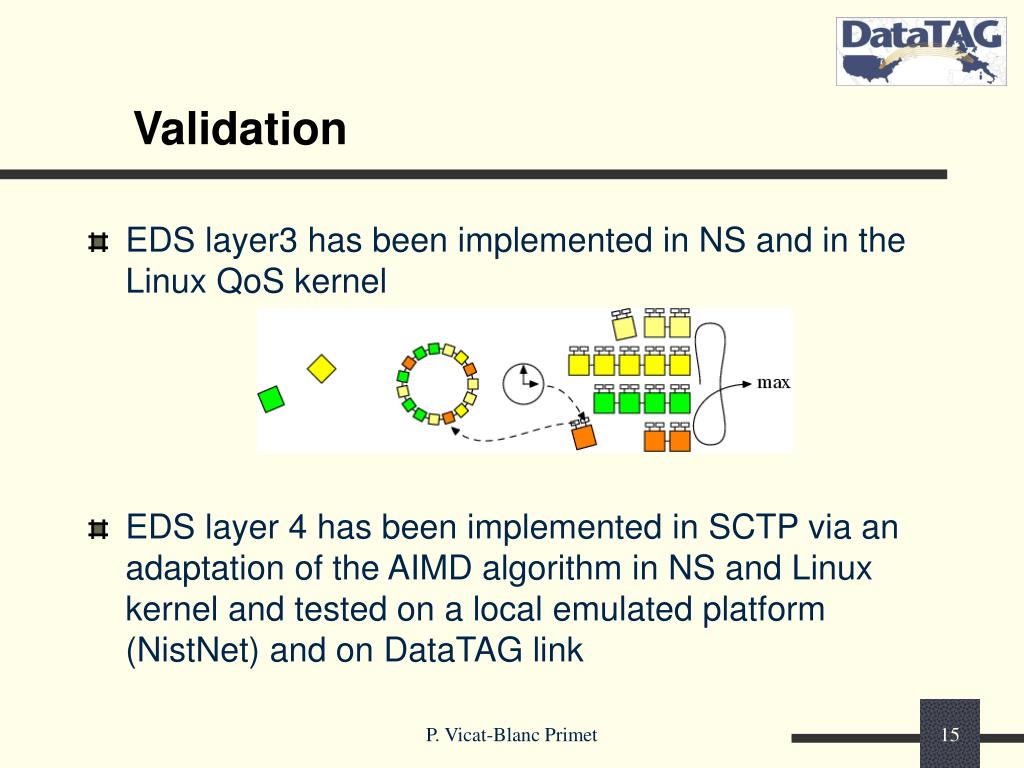 DataTAG

Validation

EDS layer3 has been implemented in NS and in the Linux QoS kernel

max

EDS layer 4 has been implemented in SCTP via an adaptation of the AIMD algorithm in NS and Linux kernel and tested on a local emulated platform (NistNet) and on DataTAG link

P. Vicat-Blanc Primet

15